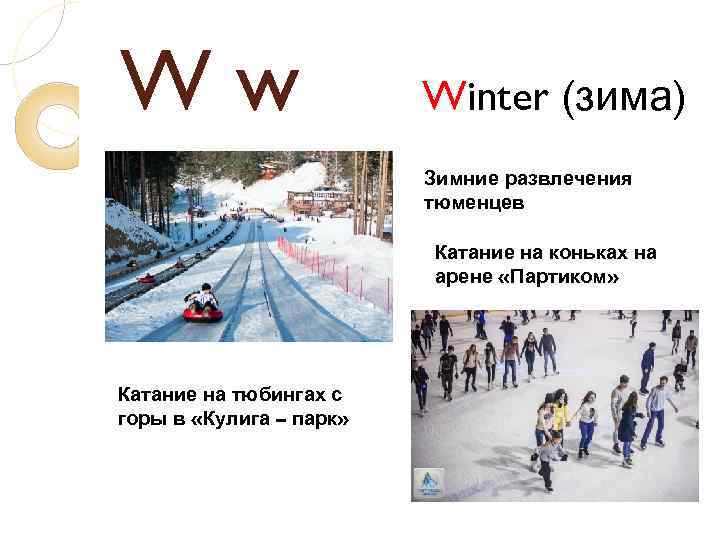 W w

Winter (зима)

Зимние развлечения тюменцев

Катание на коньках на арене «Партиком»

Катание на тюбингах с горы в «Кулига – парк»